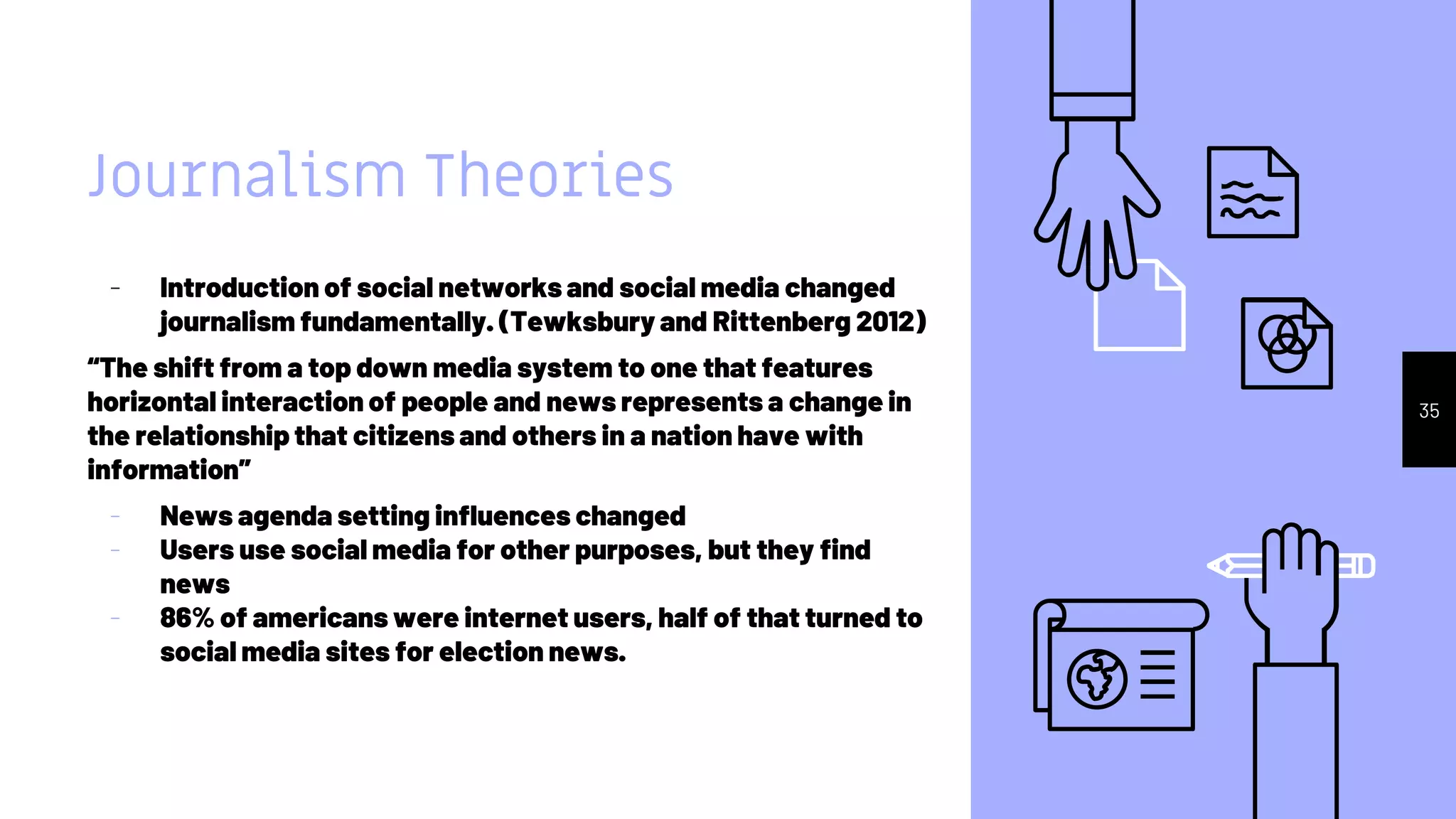 Journalism Theories

- Introduction of social networks and social media changed journalism fundamentally. (Tewksbury and Rittenberg 2012)

“The shift from a top down media system to one that features horizontal interaction of people and news represents a change in the relationship that citizens and others in a nation have with information”

- News agenda setting influences changed
- Users use social media for other purposes, but they find news
- 86% of americans were internet users, half of that turned to social media sites for election news.

35